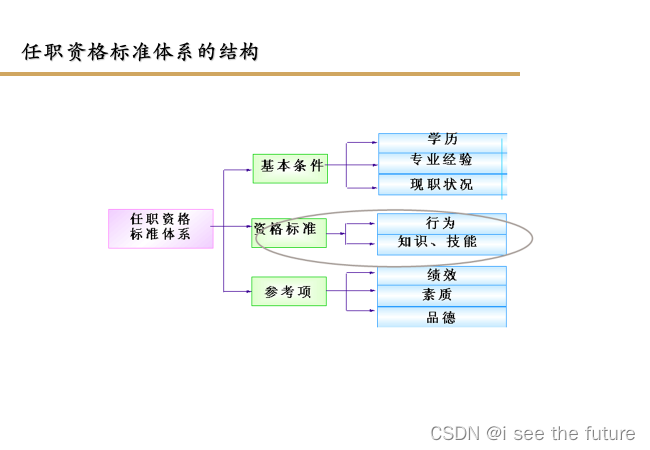 任职资格标准体系的结构

任职资格标准体系

基本条件

学历

专业经验

现职状况

资格标准

行为

知识、技能

参考项

绩效

素质

品德

CSDN @i see the future